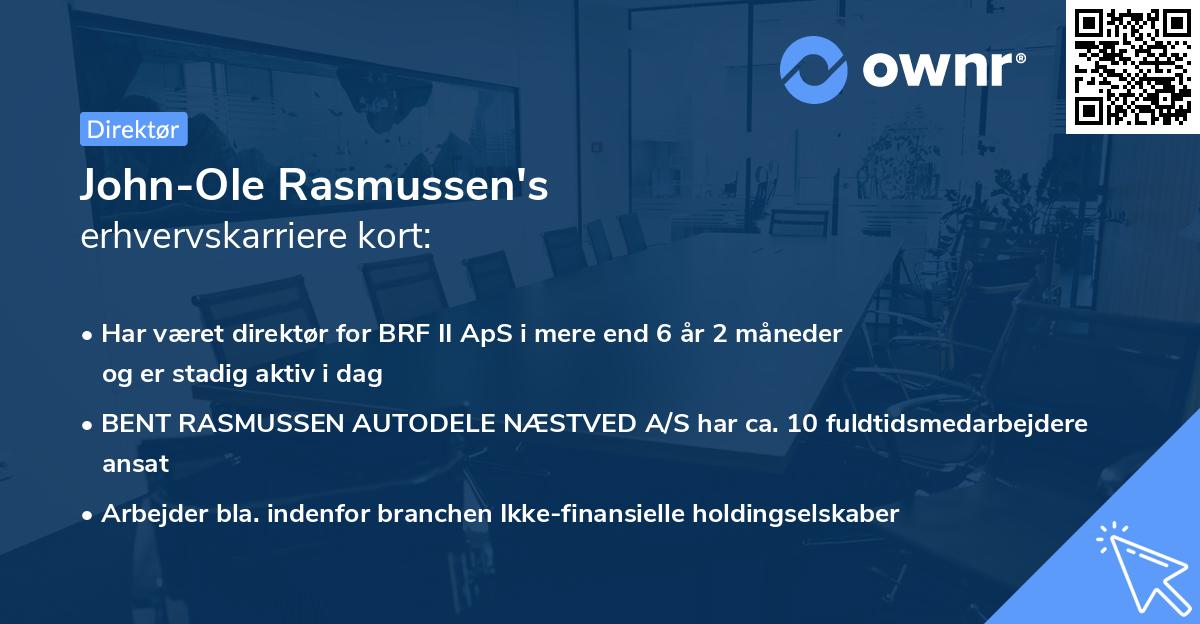 ownr®

Direktør

John-Ole Rasmussen's
erhvervskarriere kort:

• Har været direktør for BRF II ApS i mere end 6 år 2 måneder og er stadig aktiv i dag

• BENT RASMUSSEN AUTODELE NÆSTVED A/S har ca. 10 fuldtidsmedarbejdere ansat

• Arbejder bla. indenfor branchen Ikke-finansielle holdingselskaber